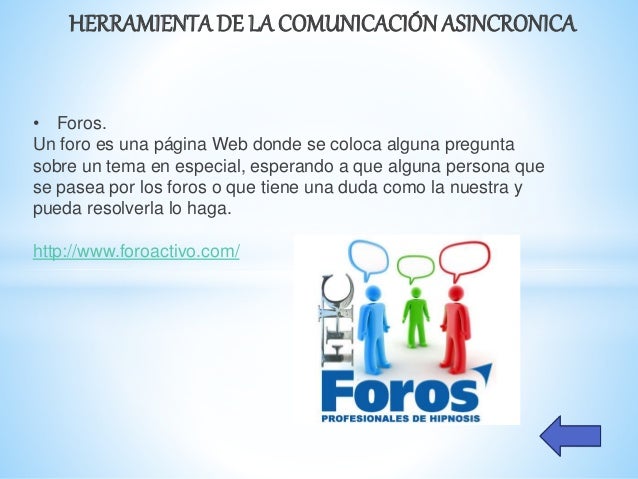 HERRAMIENTA DE LA COMUNICACIÓN ASINCRONICA

• Foros.
Un foro es una página Web donde se coloca alguna pregunta sobre un tema en especial, esperando a que alguna persona que se pasea por los foros o que tiene una duda como la nuestra y pueda resolverla lo haga.

http://www.foroactivo.com/

EFC

Foros
PROFESIONALES DE HIPNOSIS